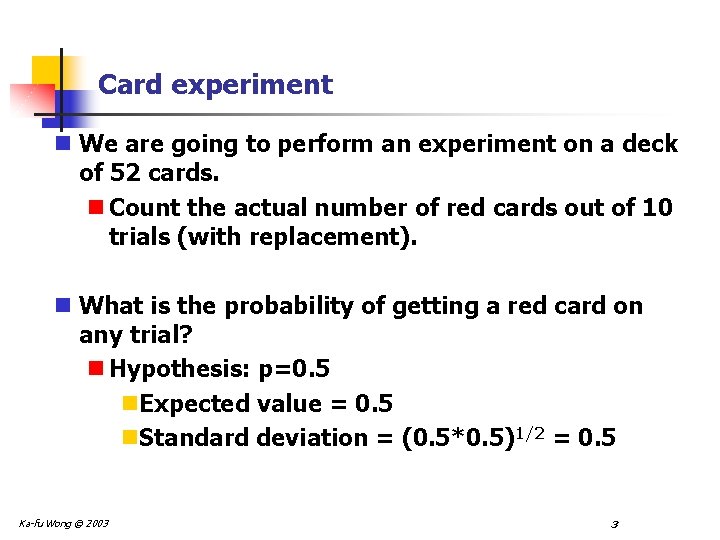 Card experiment

We are going to perform an experiment on a deck of 52 cards.

Count the actual number of red cards out of 10 trials (with replacement).

What is the probability of getting a red card on any trial?

Hypothesis: p=0.5

Expected value = 0.5

Standard deviation = $(0.5*0.5)^{1/2}$ = 0.5

Ka-fu Wong © 2003

3